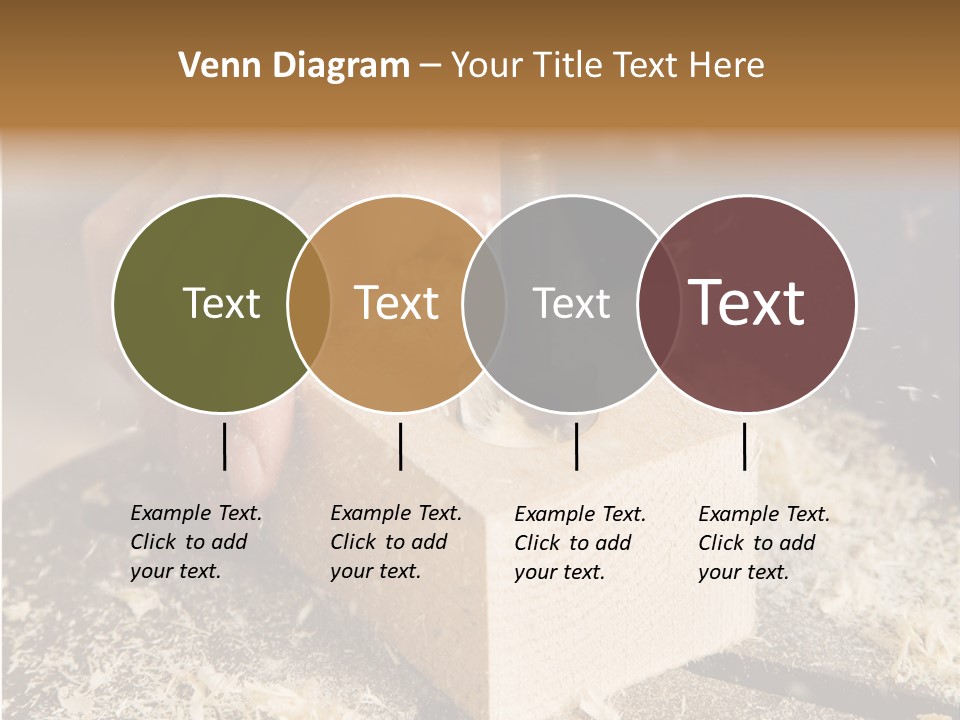 Venn Diagram – Your Title Text Here

Text

Text

Text

Text

Example Text. Click to add your text.

Example Text. Click to add your text.

Example Text. Click to add your text.

Example Text. Click to add your text.